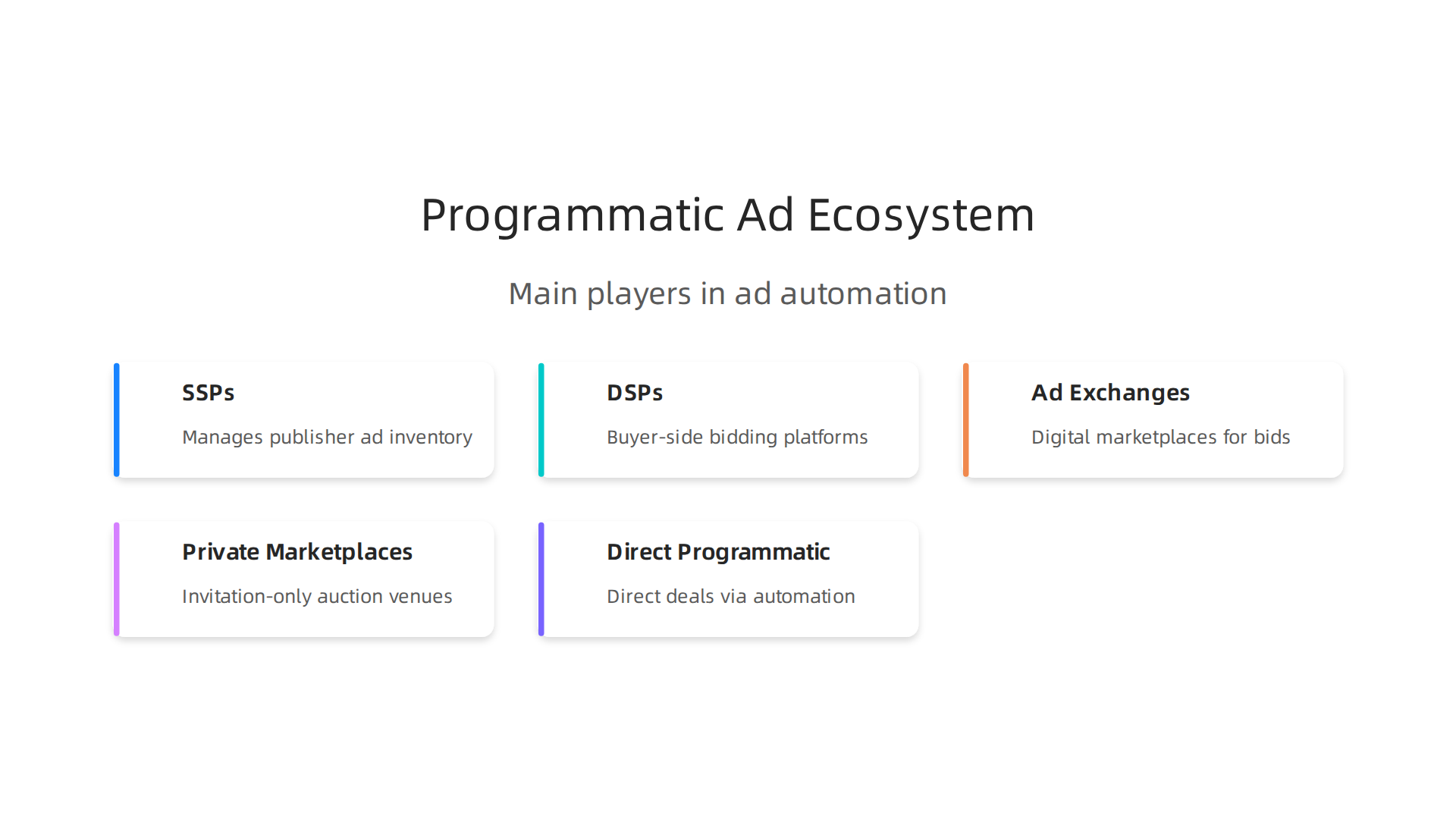 Programmatic Ad Ecosystem

Main players in ad automation

SSPs

Manages publisher ad inventory

DSPs

Buyer-side bidding platforms

Ad Exchanges

Digital marketplaces for bids

Private Marketplaces

Invitation-only auction venues

Direct Programmatic

Direct deals via automation